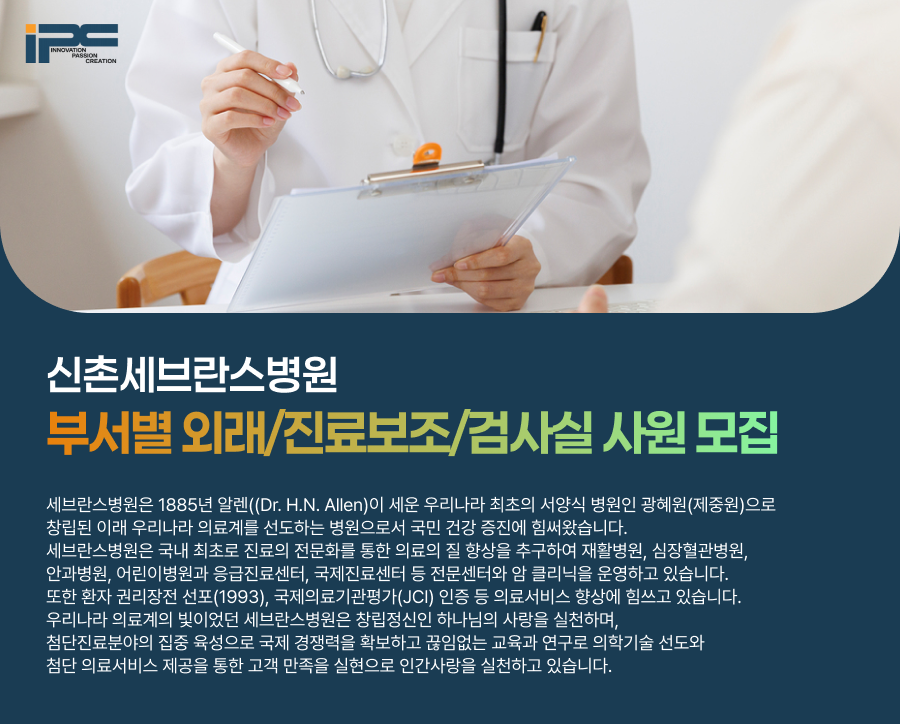 IPC
INNOVATION
PASSION
CREATION

신촌세브란스병원
부서별 외래/진료보조/검사실 사원 모집

세브란스병원은 1885년 알렌((Dr. H.N. Allen)이 세운 우리나라 최초의 서양식 병원인 광혜원(제중원)으로 창립된 이래 우리나라 의료계를 선도하는 병원으로서 국민 건강 증진에 힘써왔습니다.
세브란스병원은 국내 최초로 진료의 전문화를 통한 의료의 질 향상을 추구하여 재활병원, 심장혈관병원, 안과병원, 어린이병원과 응급진료센터, 국제진료센터 등 전문센터와 암 클리닉을 운영하고 있습니다.
또한 환자 권리장전 선포(1993), 국제의료기관평가(JCI) 인증 등 의료서비스 향상에 힘쓰고 있습니다.
우리나라 의료계의 빛이었던 세브란스병원은 창립정신인 하나님의 사랑을 실천하며,
첨단진료분야의 집중 육성으로 국제 경쟁력을 확보하고 끊임없는 교육과 연구로 의학기술 선도와
첨단 의료서비스 제공을 통한 고객 만족을 실현으로 인간사랑을 실천하고 있습니다.